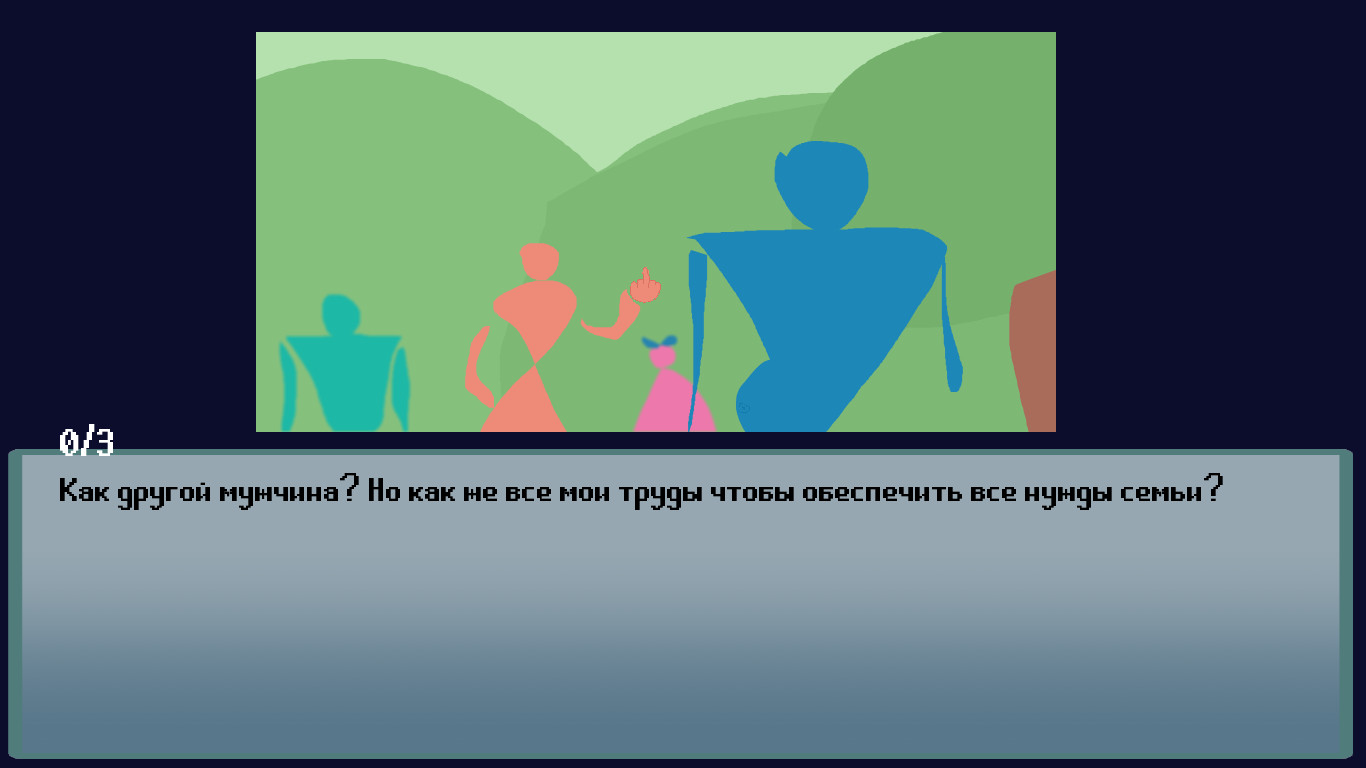 0/3

Как другой мужчина? Но как же все мои труды чтобы обеспечить все нужды семьи?